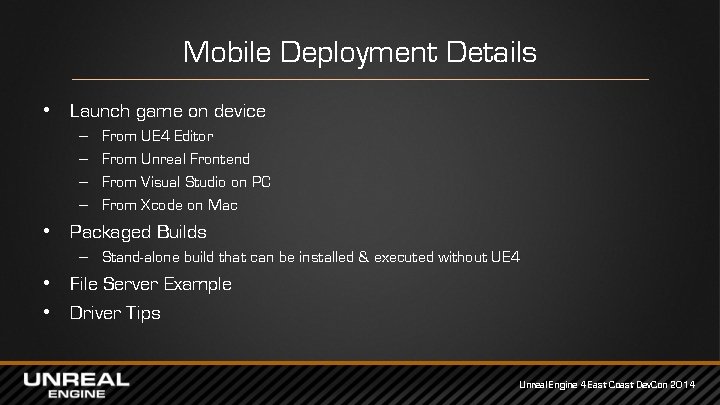 Mobile Deployment Details

• Launch game on device
– From UE4 Editor
– From Unreal Frontend
– From Visual Studio on PC
– From Xcode on Mac
• Packaged Builds
– Stand-alone build that can be installed & executed without UE4
• File Server Example
• Driver Tips

UNREAL ENGINE

Unreal Engine 4 East Coast DevCon 2014